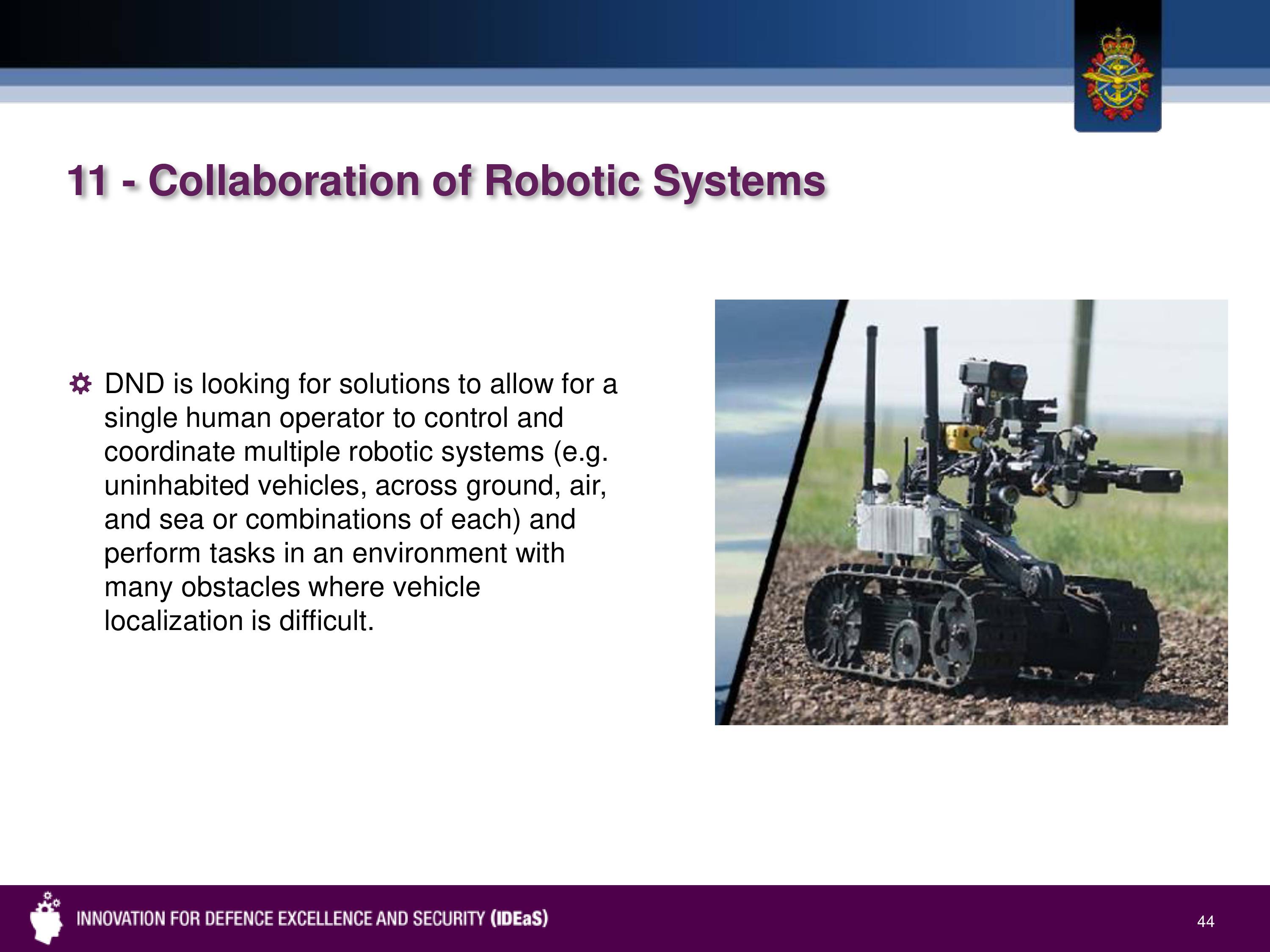 11 - Collaboration of Robotic Systems

DND is looking for solutions to allow for a single human operator to control and coordinate multiple robotic systems (e.g. uninhabited vehicles, across ground, air, and sea or combinations of each) and perform tasks in an environment with many obstacles where vehicle localization is difficult.

INNOVATION FOR DEFENCE EXCELLENCE AND SECURITY (IDEaS)

44